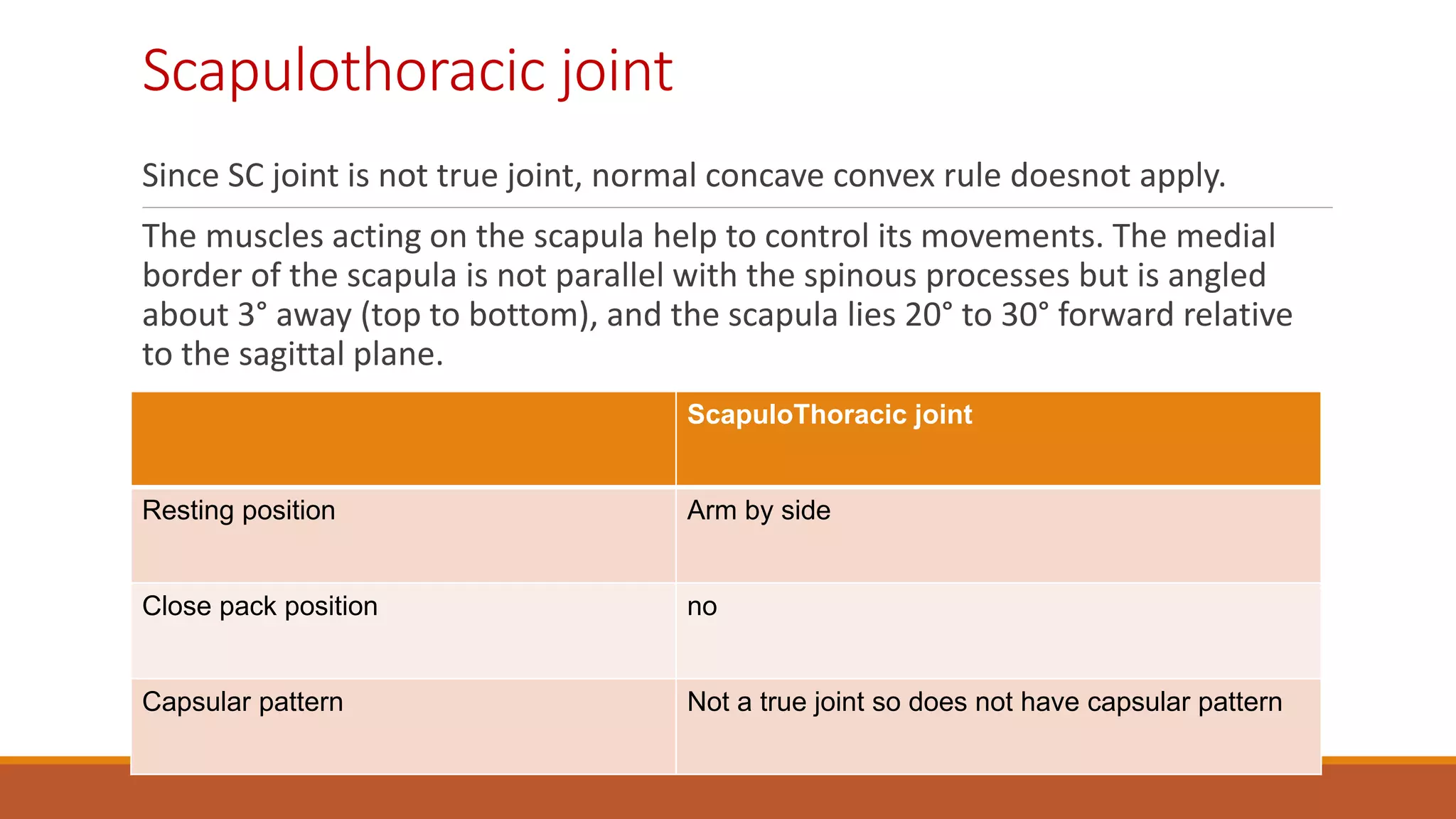 Scapulothoracic joint

Since SC joint is not true joint, normal concave convex rule doesnot apply.

The muscles acting on the scapula help to control its movements. The medial border of the scapula is not parallel with the spinous processes but is angled about 3° away (top to bottom), and the scapula lies 20° to 30° forward relative to the sagittal plane.

| | ScapuloThoracic joint |
|---|---|
| Resting position | Arm by side |
| Close pack position | no |
| Capsular pattern | Not a true joint so does not have capsular pattern |